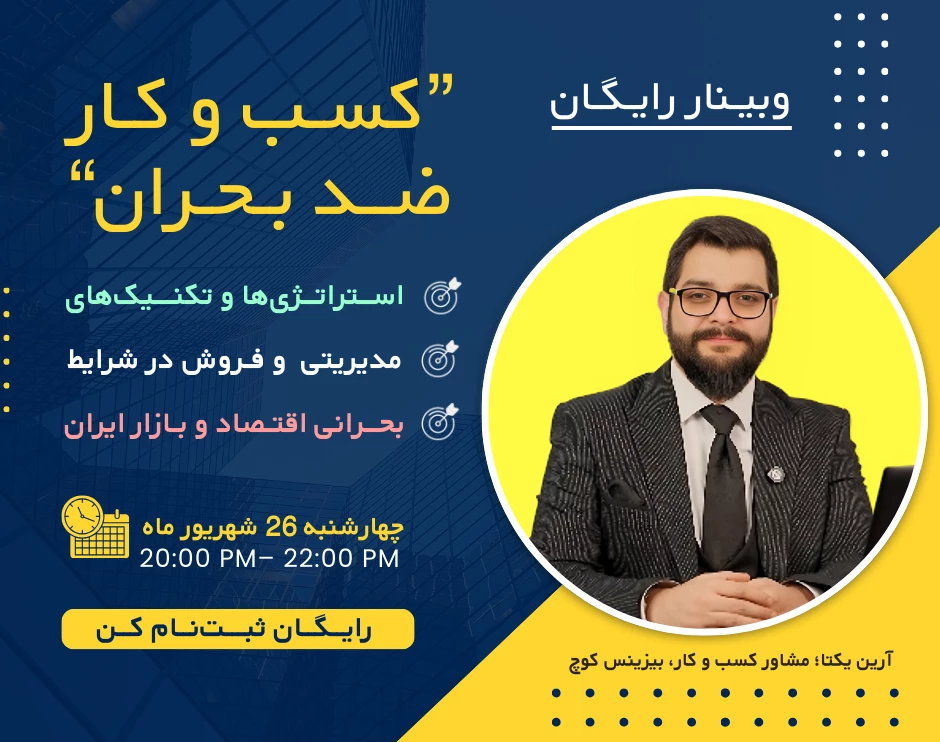 وبینار رایگان

”کسب و کار ضد بحران“

استراتژی‌ها و تکنیک‌های

مدیریتی و فروش در شرایط

بحرانی اقتصاد و بازار ایران

چهارشنبه 26 شهریور ماه
20:00 PM– 22:00 PM

رایگان ثبت‌نام کن

آرین یکتا؛ مشاور کسب و کار، بیزینس کوچ